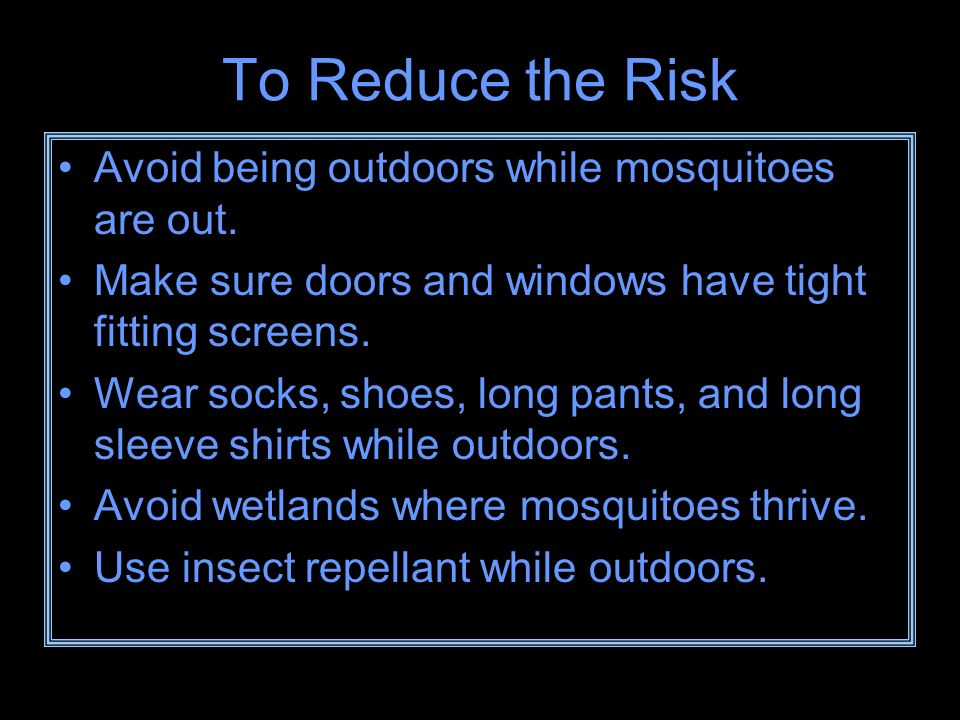 To Reduce the Risk

• Avoid being outdoors while mosquitoes are out.
• Make sure doors and windows have tight fitting screens.
• Wear socks, shoes, long pants, and long sleeve shirts while outdoors.
• Avoid wetlands where mosquitoes thrive.
• Use insect repellant while outdoors.